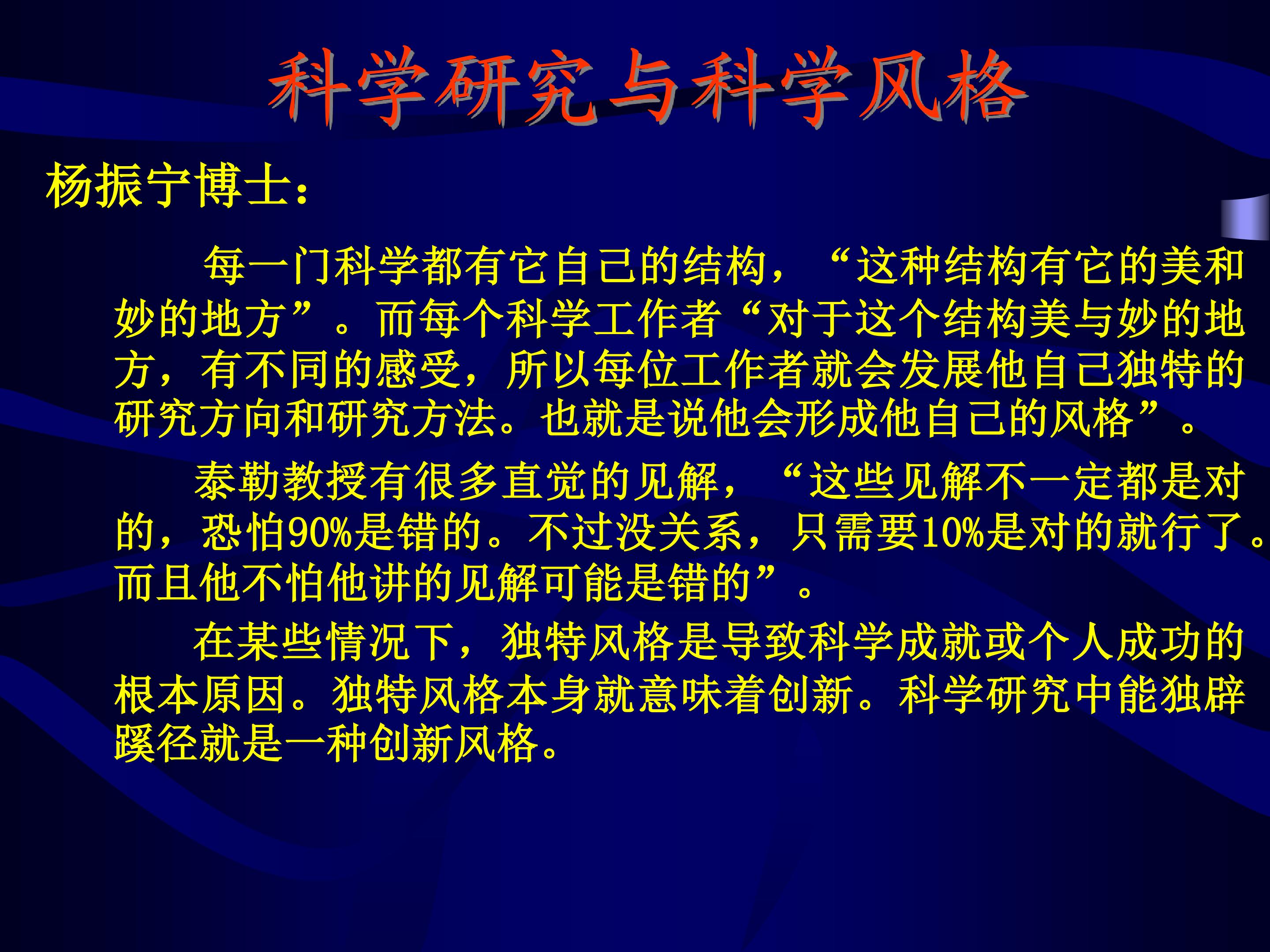 科学研究与科学风格

杨振宁博士：

每一门科学都有它自己的结构，“这种结构有它的美和妙的地方”。而每个科学工作者“对于这个结构美与妙的地方，有不同的感受，所以每位工作者就会发展他自己独特的研究方向和研究方法。也就是说他会形成他自己的风格”。

泰勒教授有很多直觉的见解，“这些见解不一定都是对的，恐怕90%是错的。不过没关系，只需要10%是对的就行了。而且他不怕他讲的见解可能是错的”。

在某些情况下，独特风格是导致科学成就或个人成功的根本原因。独特风格本身就意味着创新。科学研究中能独辟蹊径就是一种创新风格。